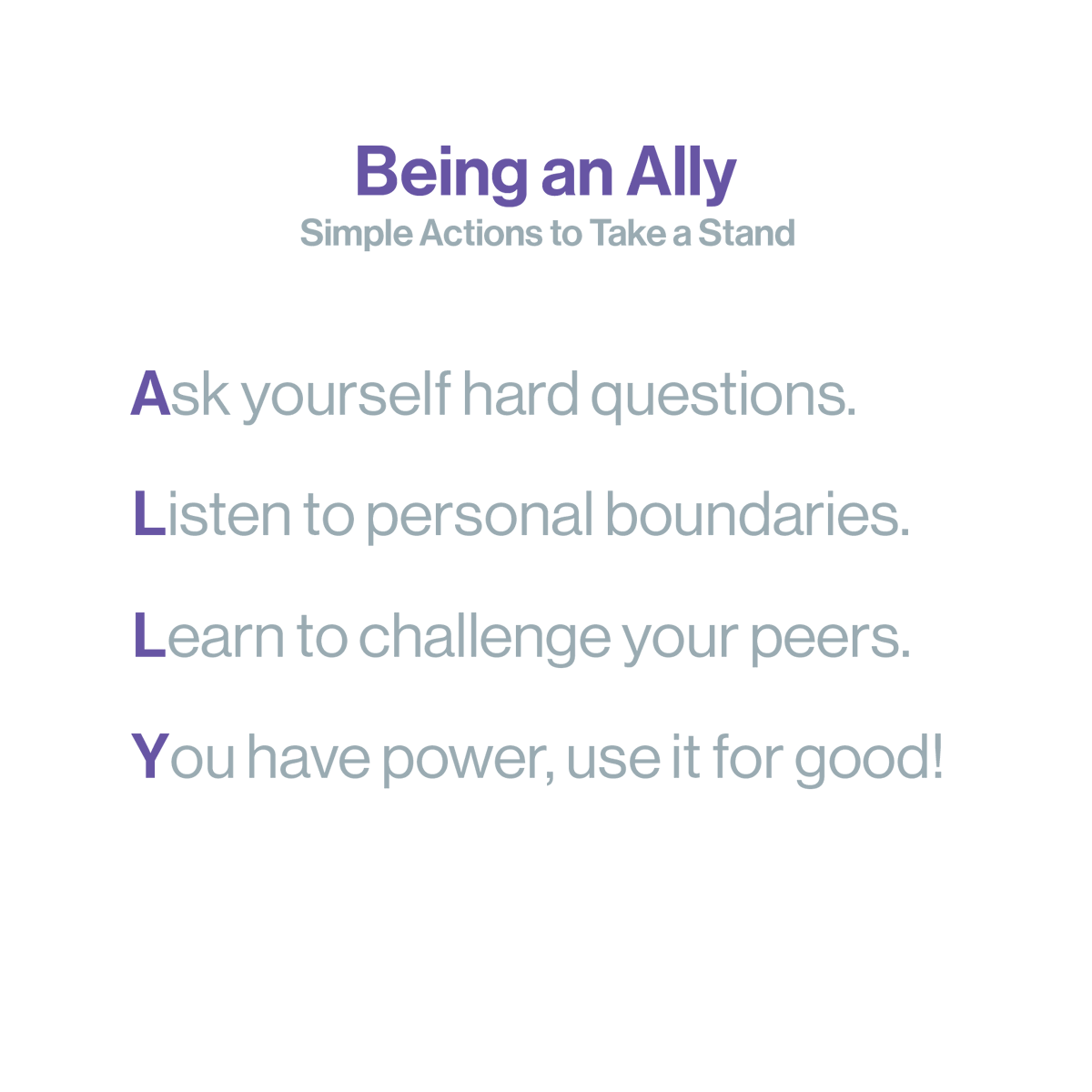 Being an Ally
Simple Actions to Take a Stand

Ask yourself hard questions.

Listen to personal boundaries.

Learn to challenge your peers.

You have power, use it for good!